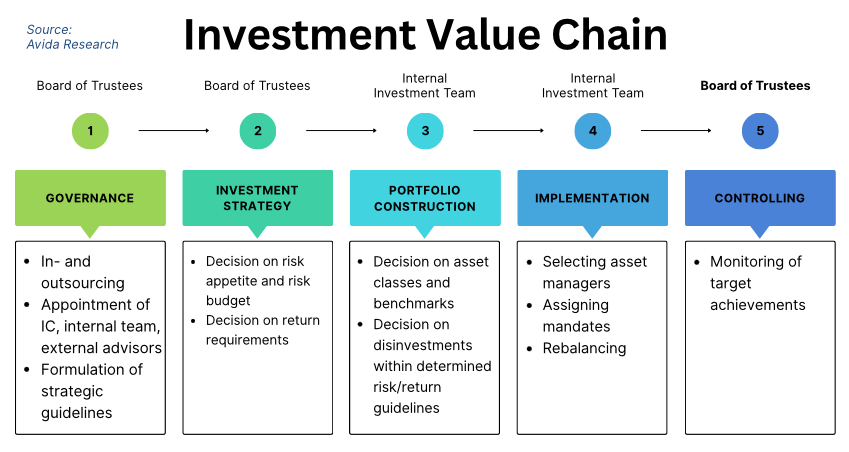 Source:
Avida Research

Investment Value Chain

Board of Trustees

1

GOVERNANCE

- In- and outsourcing
- Appointment of IC, internal team, external advisors
- Formulation of strategic guidelines

Board of Trustees

2

INVESTMENT STRATEGY

- Decision on risk appetite and risk budget
- Decision on return requirements

Internal Investment Team

3

PORTFOLIO CONSTRUCTION

- Decision on asset classes and benchmarks
- Decision on disinvestments within determined risk/return guidelines

Internal Investment Team

4

IMPLEMENTATION

- Selecting asset managers
- Assigning mandates
- Rebalancing

Board of Trustees

5

CONTROLLING

- Monitoring of target achievements